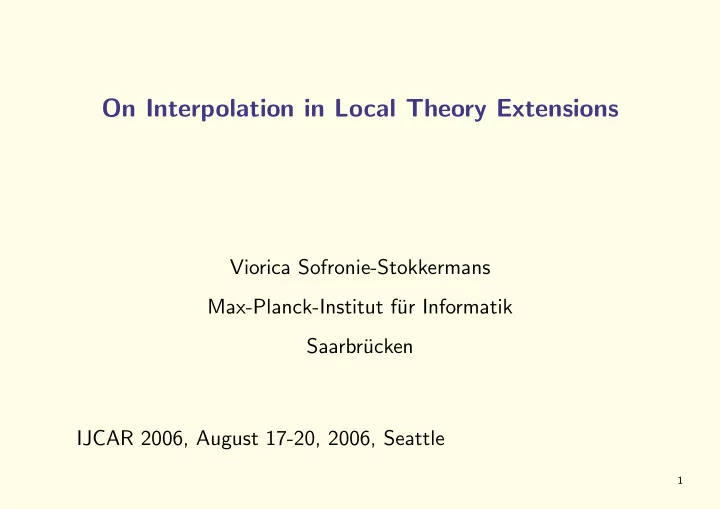 On Interpolation in Local Theory Extensions

Viorica Sofronie-Stokkermans

Max-Planck-Institut für Informatik

Saarbrücken

IJCAR 2006, August 17-20, 2006, Seattle

1